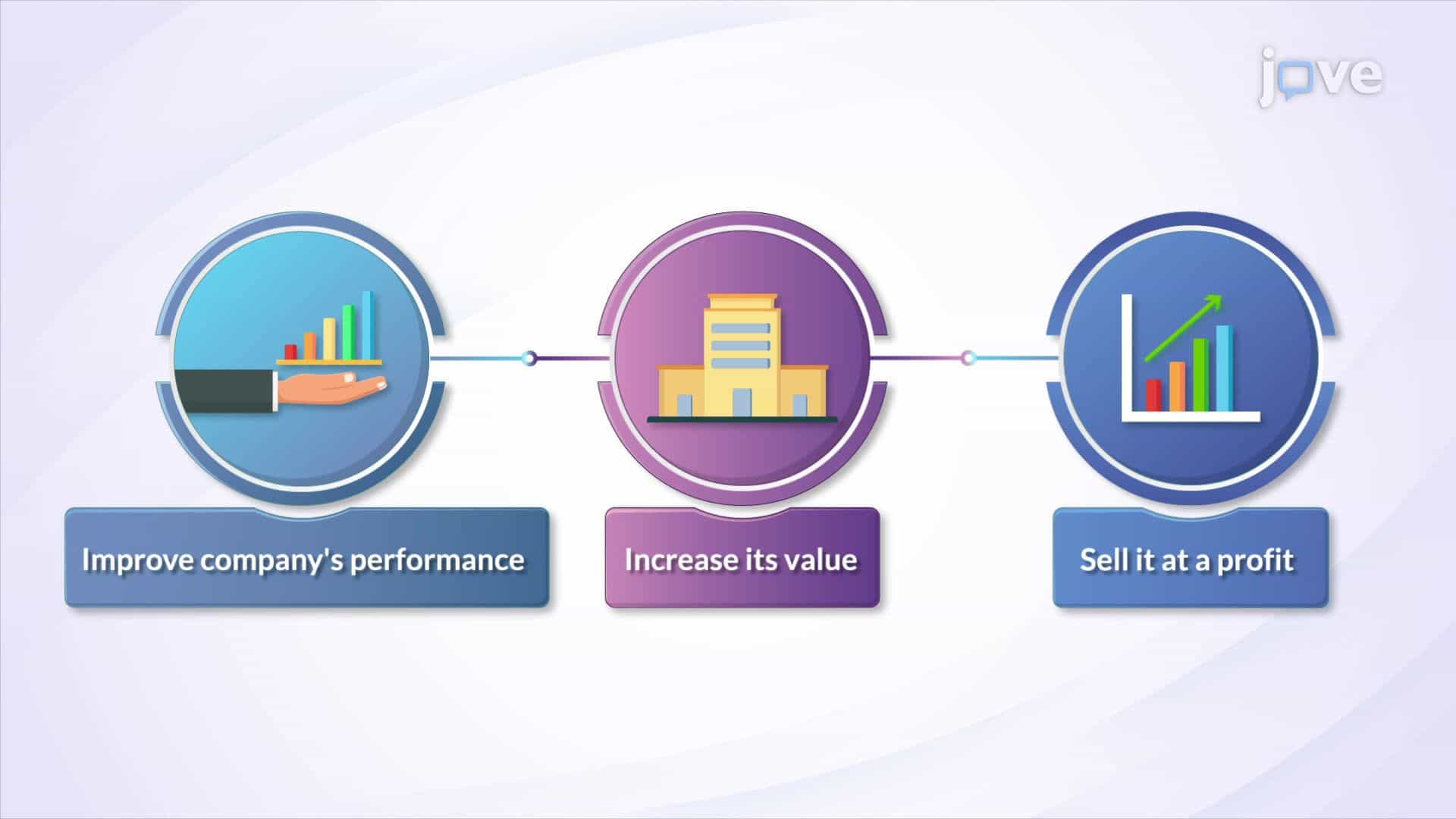 jove

Improve company's performance

Increase its value

Sell it at a profit